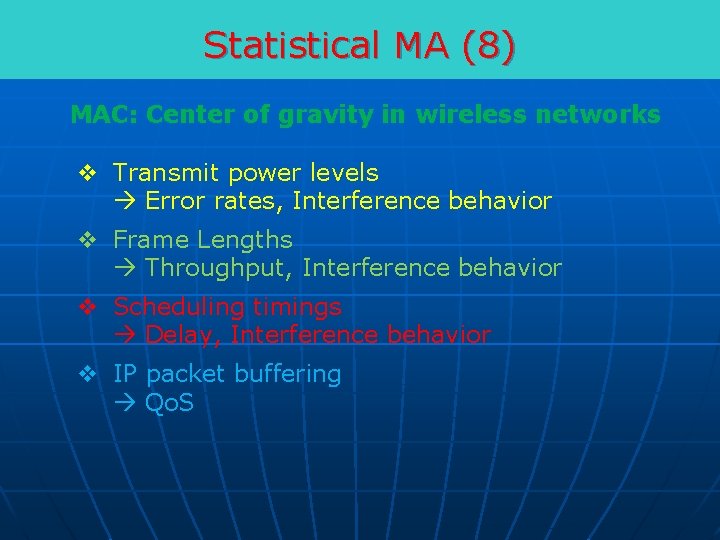 Statistical MA (8)

MAC: Center of gravity in wireless networks

❖ Transmit power levels
→ Error rates, Interference behavior

❖ Frame Lengths
→ Throughput, Interference behavior

❖ Scheduling timings
→ Delay, Interference behavior

❖ IP packet buffering
→ QoS